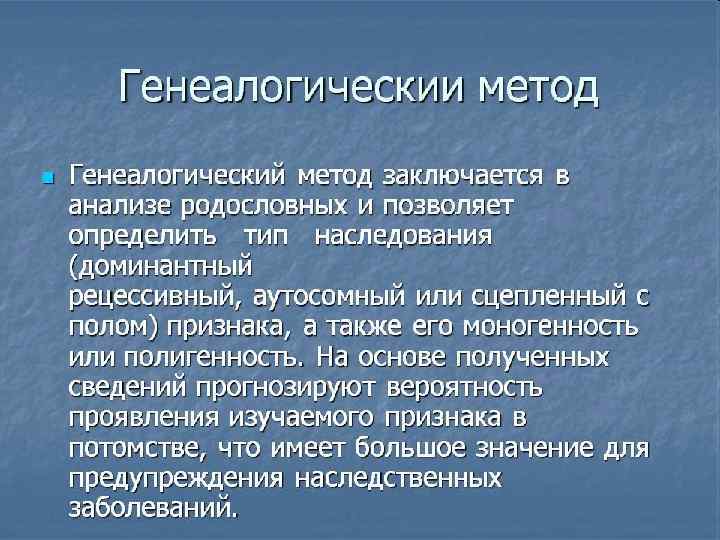 Генеалогическии метод

Генеалогический метод заключается в анализе родословных и позволяет определить тип наследования (доминантный рецессивный, аутосомный или сцепленный с полом) признака, а также его моногенность или полигенность. На основе полученных сведений прогнозируют вероятность проявления изучаемого признака в потомстве, что имеет большое значение для предупреждения наследственных заболеваний.